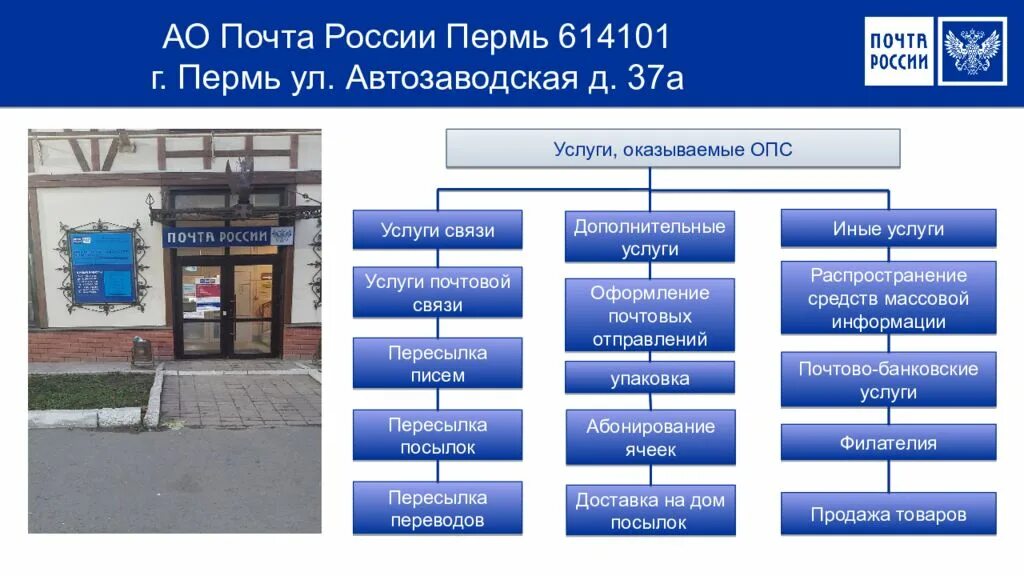 АО Почта России Пермь 614101
г. Пермь ул. Автозаводская д. 37а

ПОЧТА РОССИИ

ПОЧТА РОССИИ

Услуги, оказываемые ОПС

Услуги связи

Услуги почтовой связи

Пересылка писем

Пересылка посылок

Пересылка переводов

Дополнительные услуги

Оформление почтовых отправлений

упаковка

Абонирование ячеек

Доставка на дом посылок

Иные услуги

Распространение средств массовой информации

Почтово-банковские услуги

Филателия

Продажа товаров